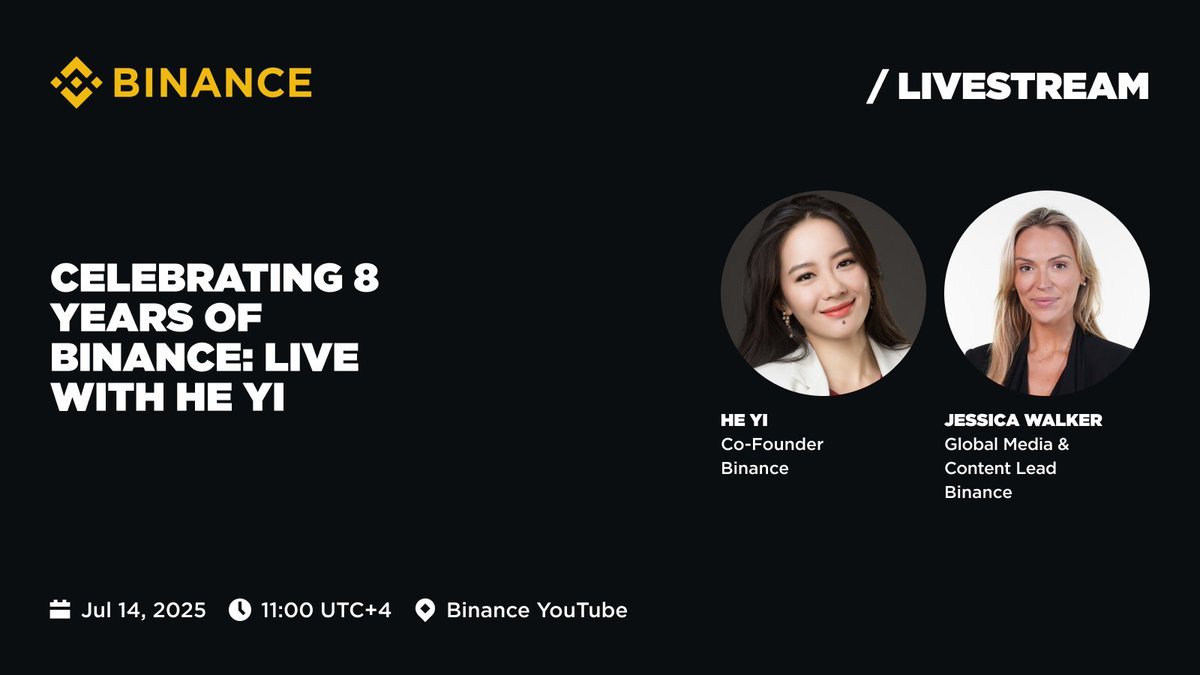 BINANCE

/ LIVESTREAM

CELEBRATING 8 YEARS OF BINANCE: LIVE WITH HE YI

HE YI
Co-Founder
Binance

JESSICA WALKER
Global Media & Content Lead
Binance

Jul 14, 2025 11:00 UTC+4 Binance YouTube